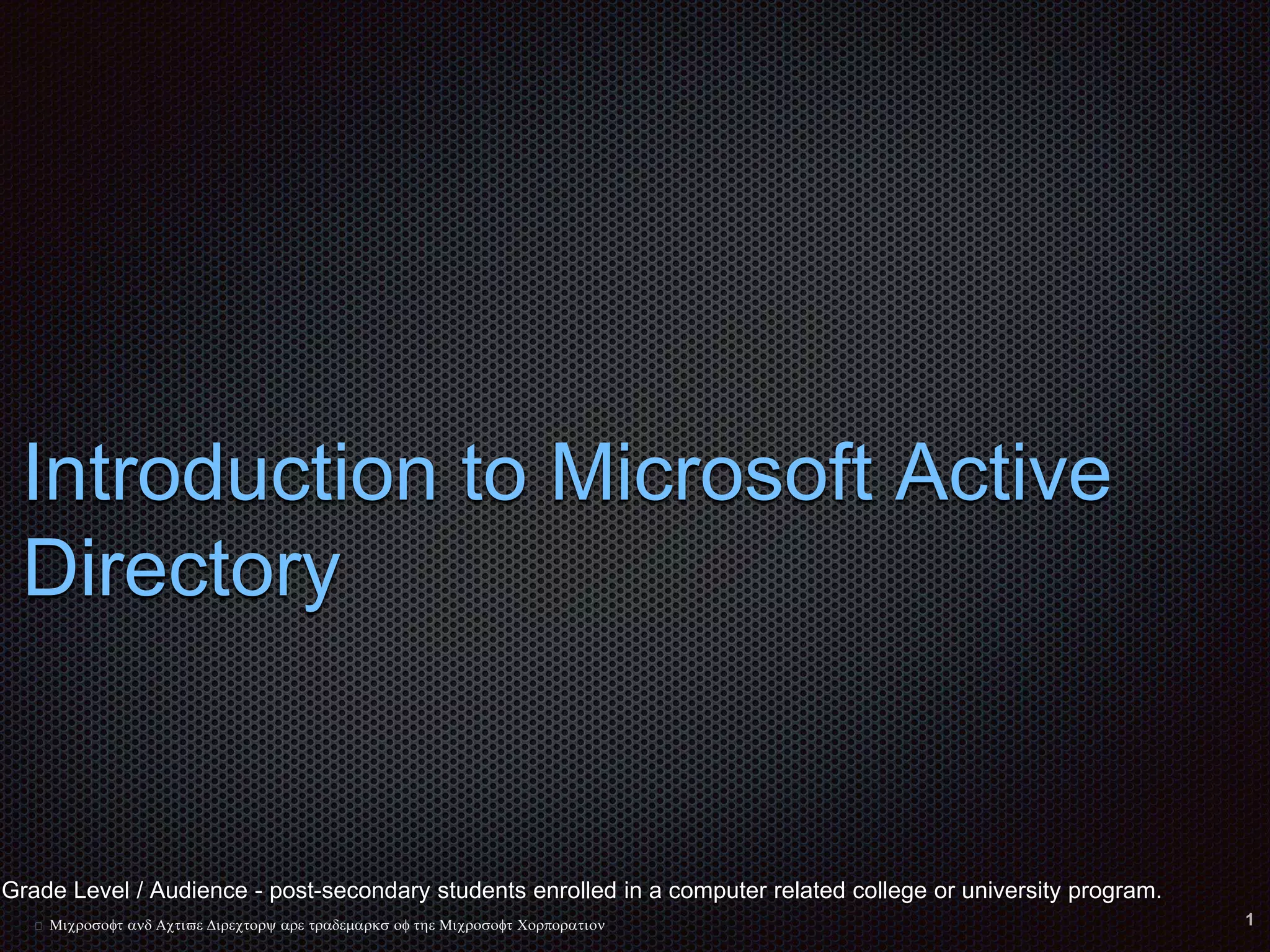 Introduction to Microsoft Active Directory

Grade Level / Audience - post-secondary students enrolled in a computer related college or university program.

Μιχροσοφτ ανδ Αχτιϖε Διρεχτορψ αρε τραδεμαρκσ οφ τηε Μιχροσοφτ Χορπορατιον

1